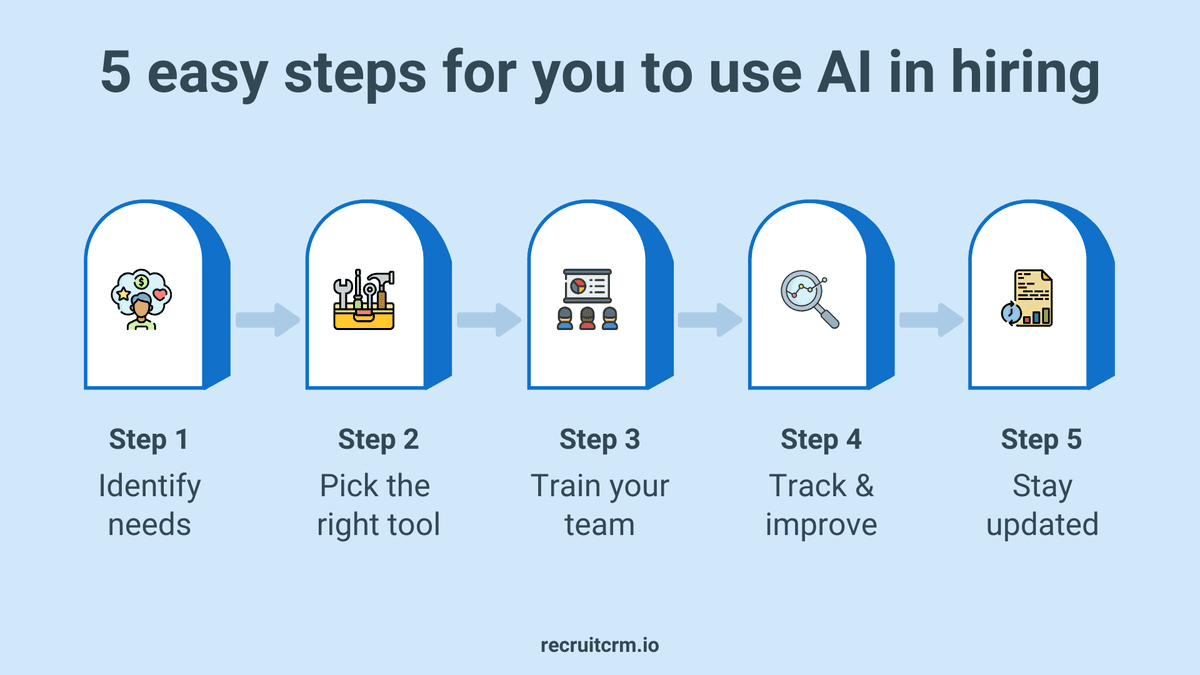 5 easy steps for you to use AI in hiring

Step 1
Identify needs

Step 2
Pick the right tool

Step 3
Train your team

Step 4
Track & improve

Step 5
Stay updated

recruitcrm.io